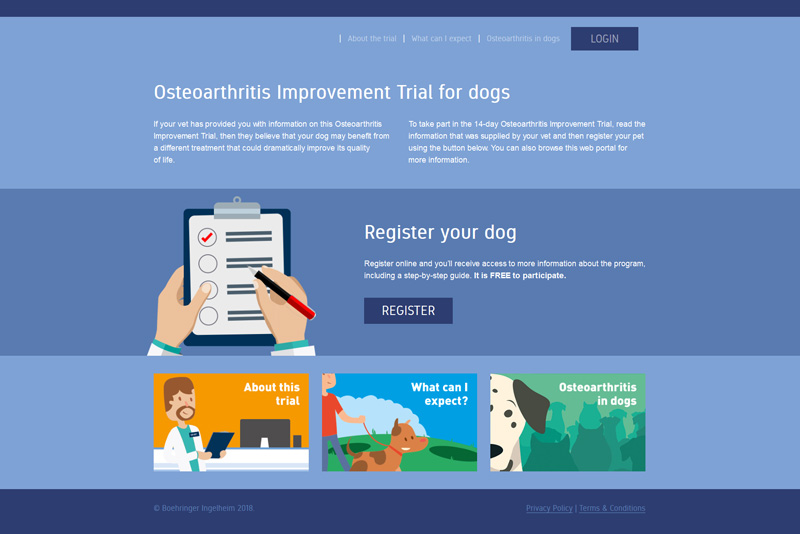 | About the trial | What can I expect | Osteoarthritis in dogs

LOGIN

Osteoarthritis Improvement Trial for dogs

If your vet has provided you with information on this Osteoarthritis Improvement Trial, then they believe that your dog may benefit from a different treatment that could dramatically improve its quality of life.

To take part in the 14-day Osteoarthritis Improvement Trial, read the information that was supplied by your vet and then register your pet using the button below. You can also browse this web portal for more information.

Register your dog

Register online and you'll receive access to more information about the program, including a step-by-step guide. It is FREE to participate.

REGISTER

About this trial

What can I expect?

Osteoarthritis in dogs

© Boehringer Ingelheim 2018.

Privacy Policy | Terms & Conditions